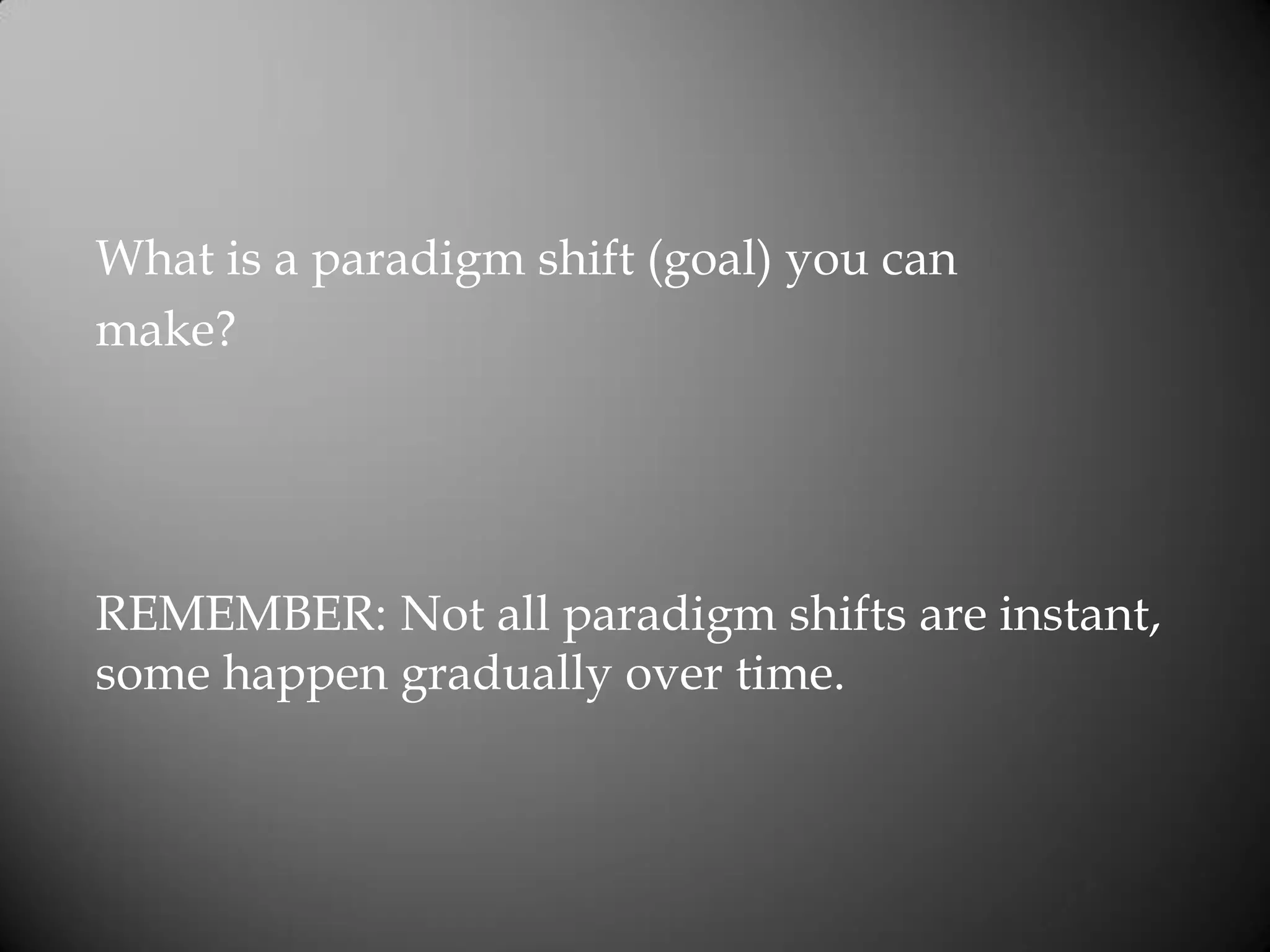 What is a paradigm shift (goal) you can make?

REMEMBER: Not all paradigm shifts are instant, some happen gradually over time.